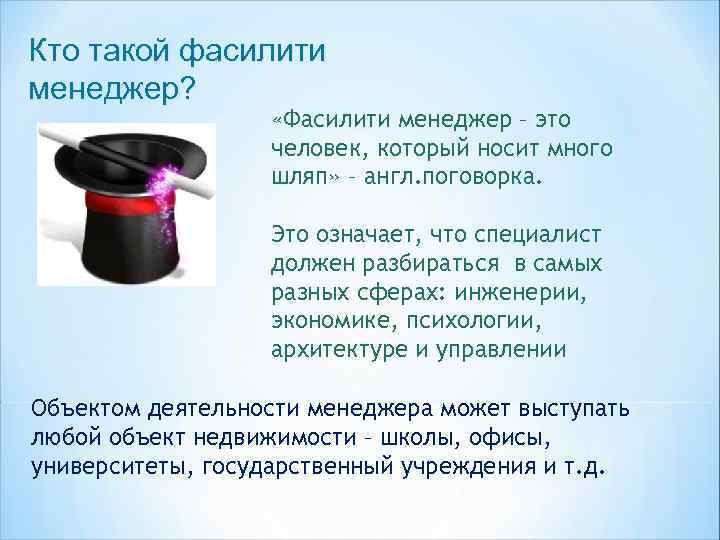 Кто такой фасилити менеджер?

«Фасилити менеджер – это человек, который носит много шляп» – англ.поговорка.

Это означает, что специалист должен разбираться в самых разных сферах: инженерии, экономике, психологии, архитектуре и управлении

Объектом деятельности менеджера может выступать любой объект недвижимости – школы, офисы, университеты, государственный учреждения и т.д.